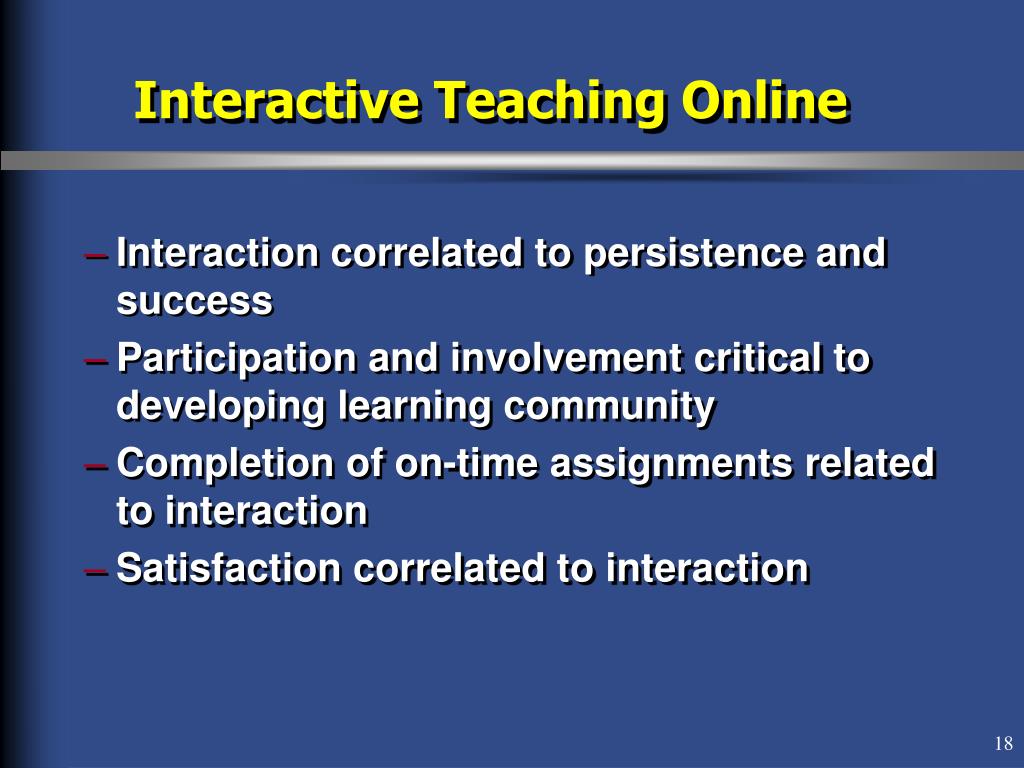 Interactive Teaching Online

– Interaction correlated to persistence and success
– Participation and involvement critical to developing learning community
– Completion of on-time assignments related to interaction
– Satisfaction correlated to interaction

18